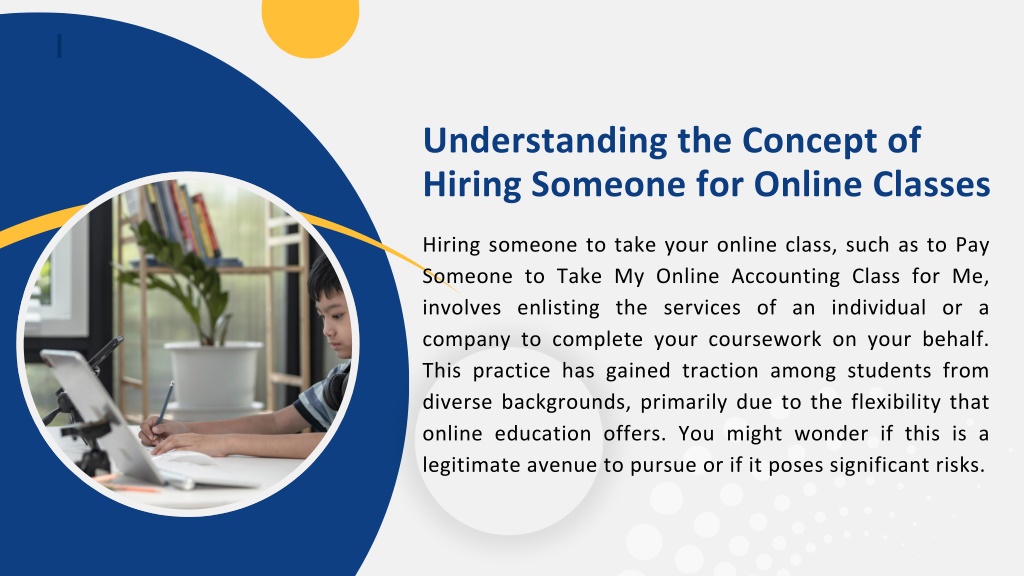 Understanding the Concept of Hiring Someone for Online Classes

Hiring someone to take your online class, such as to Pay Someone to Take My Online Accounting Class for Me, involves enlisting the services of an individual or a company to complete your coursework on your behalf. This practice has gained traction among students from diverse backgrounds, primarily due to the flexibility that online education offers. You might wonder if this is a legitimate avenue to pursue or if it poses significant risks.